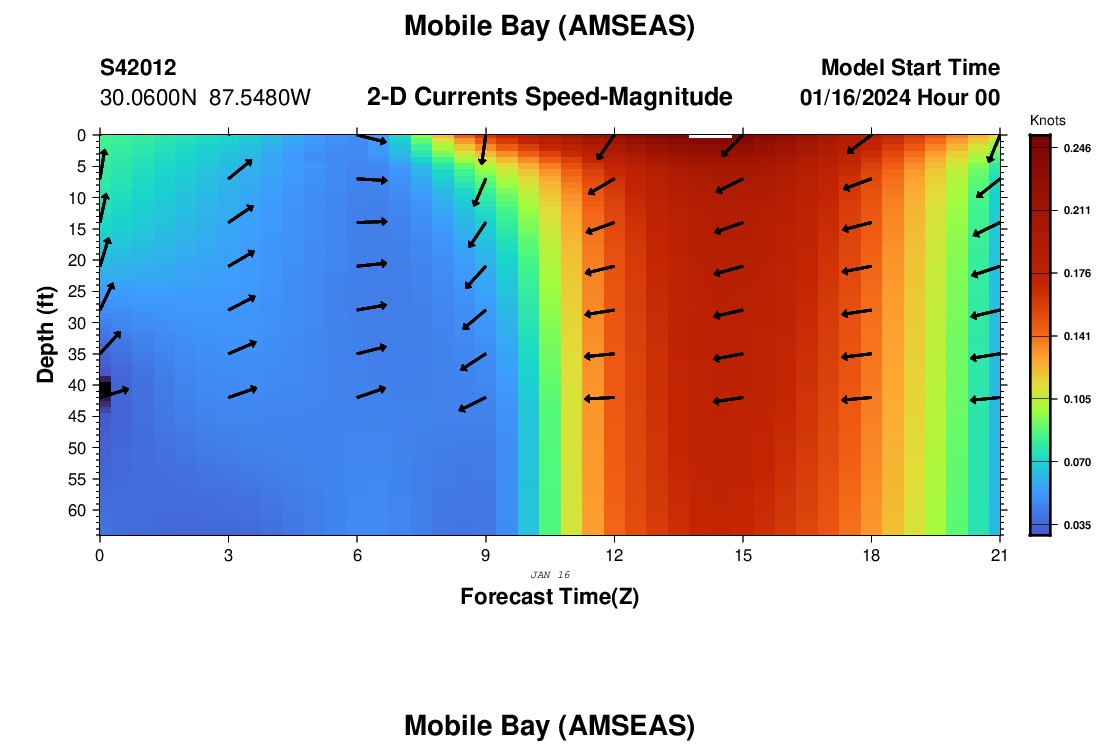 Mobile Bay (AMSEAS)

S42012
30.0600N 87.5480W

2-D Currents Speed-Magnitude

Model Start Time
01/16/2024 Hour 00

Knots
0.246
0.211
0.176
0.141
0.105
0.070
0.035

Depth (ft)
0
5
10
15
20
25
30
35
40
45
50
55
60

0
3
6
9
12
15
18
21

JAN 16

Forecast Time(Z)

Mobile Bay (AMSEAS)